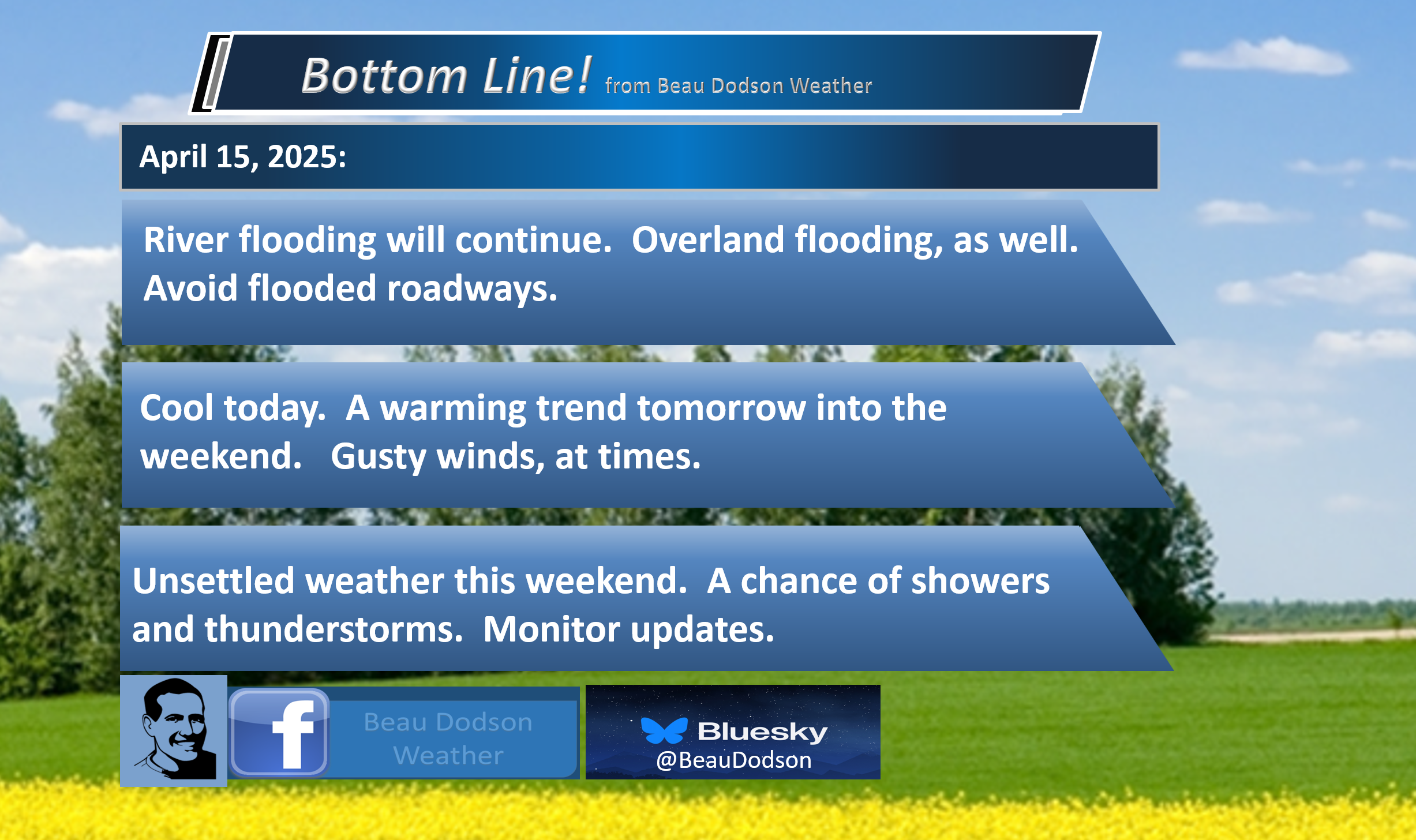 Bottom Line! from Beau Dodson Weather

April 15, 2025:

River flooding will continue. Overland flooding, as well. Avoid flooded roadways.

Cool today. A warming trend tomorrow into the weekend. Gusty winds, at times.

Unsettled weather this weekend. A chance of showers and thunderstorms. Monitor updates.

f Beau Dodson Weather

Bluesky @BeauDodson